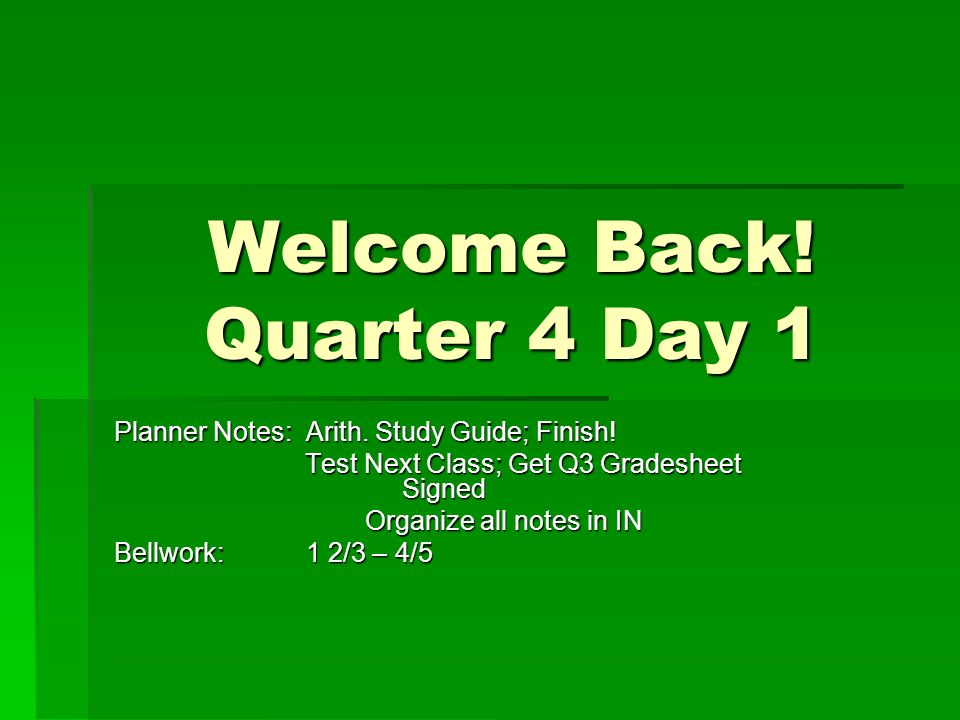 Welcome Back!
Quarter 4 Day 1

Planner Notes: Arith. Study Guide; Finish!
Test Next Class; Get Q3 Gradesheet Signed
Organize all notes in IN
Bellwork: 1 2/3 – 4/5